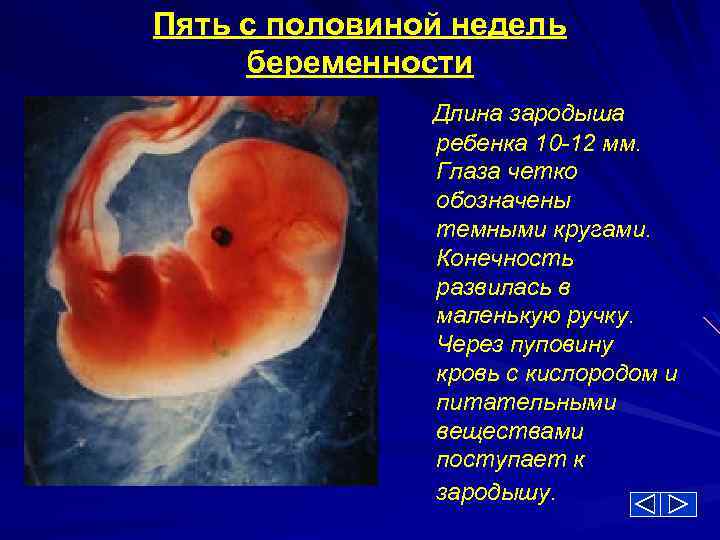 Пять с половиной недель беременности

Длина зародыша ребенка 10-12 мм. Глаза четко обозначены темными кругами. Конечность развилась в маленькую ручку. Через пуповину кровь с кислородом и питательными веществами поступает к зародышу.